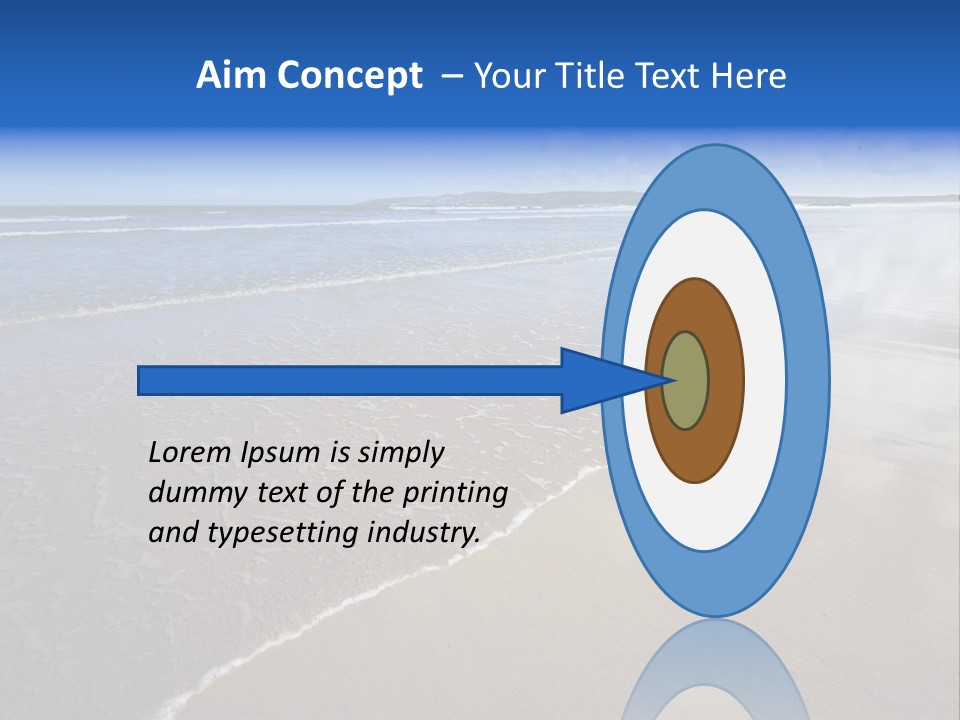 Aim Concept – Your Title Text Here

Lorem Ipsum is simply dummy text of the printing and typesetting industry.